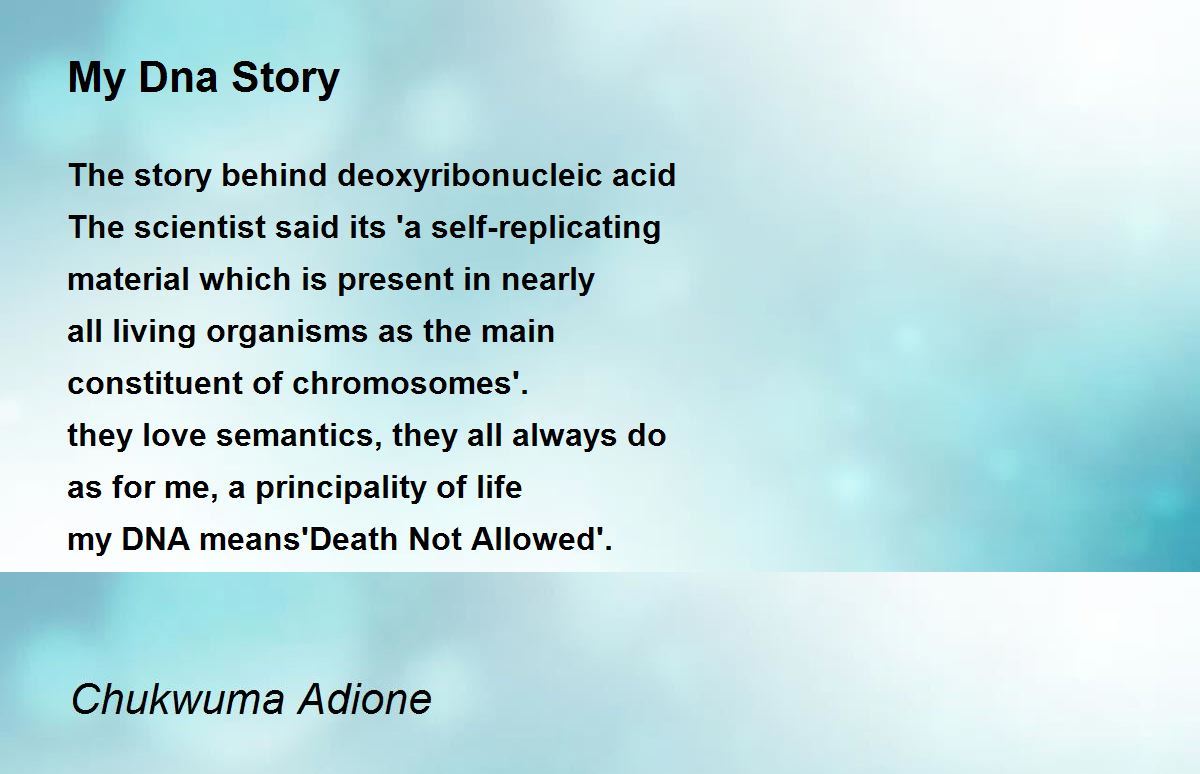 My Dna Story

The story behind deoxyribonucleic acid
The scientist said its 'a self-replicating
material which is present in nearly
all living organisms as the main
constituent of chromosomes'.
they love semantics, they all always do
as for me, a principality of life
my DNA means'Death Not Allowed'.

Chukwuma Adione